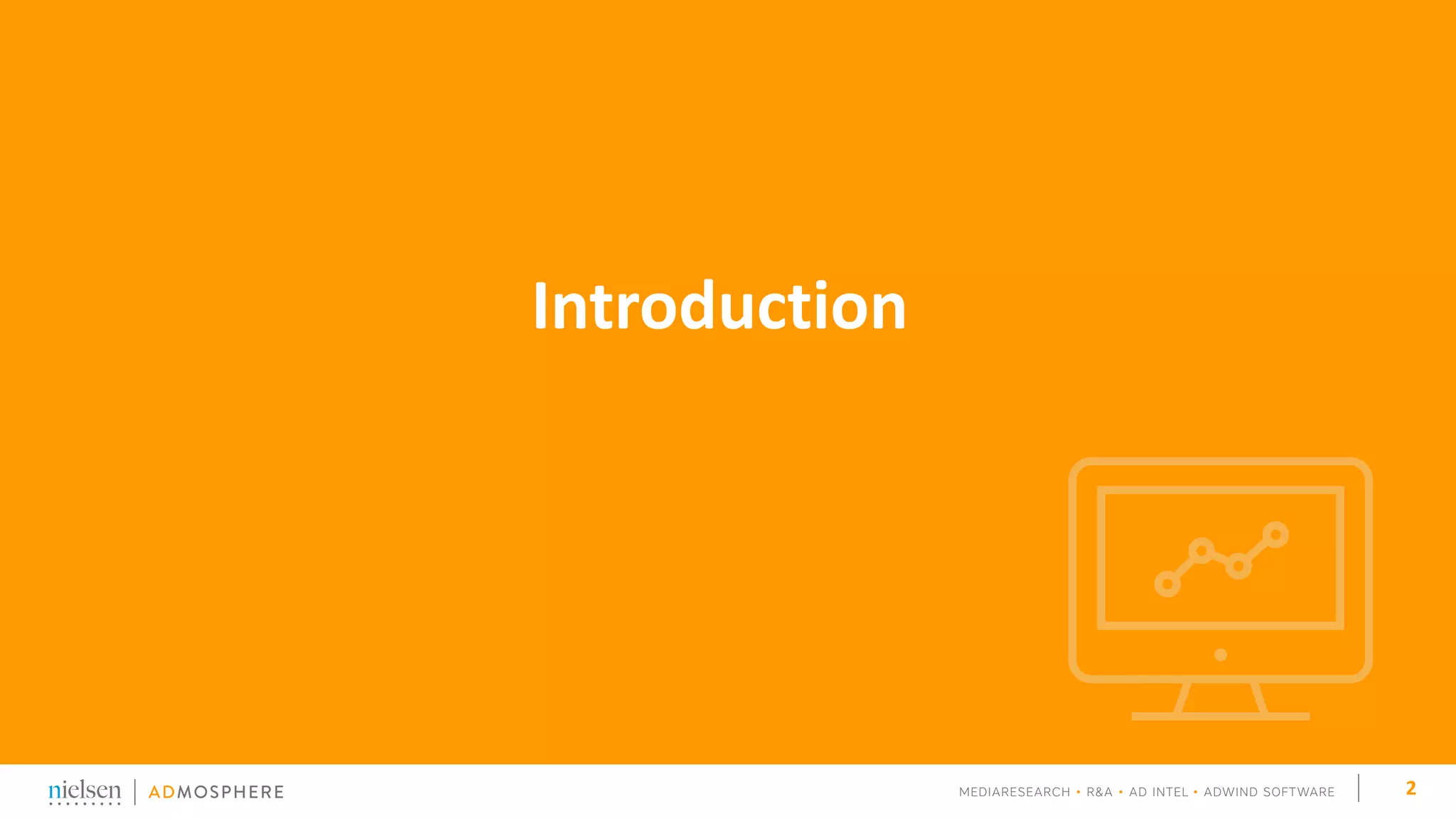 Introduction

nielsen | ADMOSPHERE

MEDIARESEARCH • R&A • AD INTEL • ADWIND SOFTWARE

2